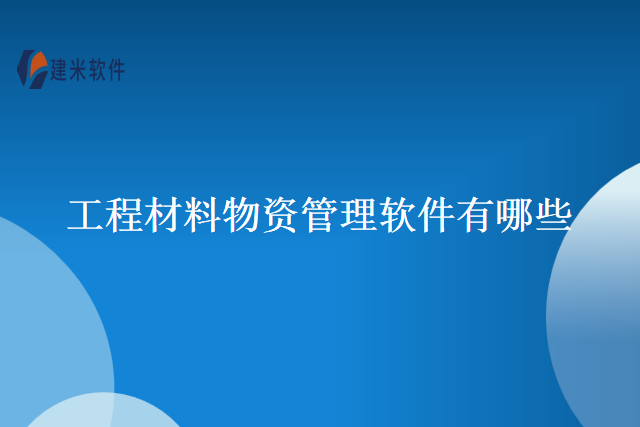 建米软件

工程材料物资管理软件有哪些